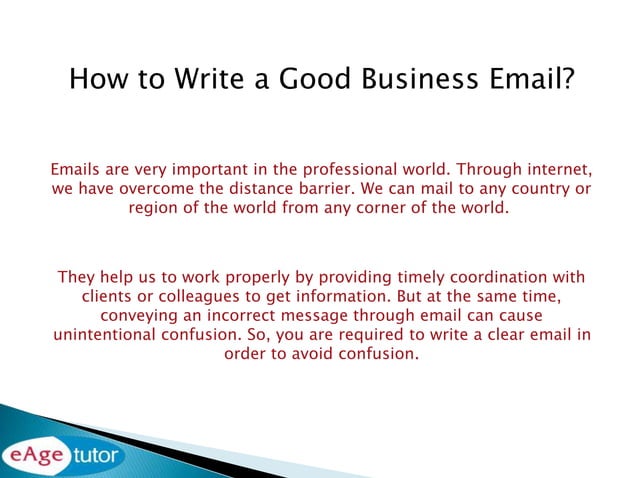 How to Write a Good Business Email?

Emails are very important in the professional world. Through internet, we have overcome the distance barrier. We can mail to any country or region of the world from any corner of the world.

They help us to work properly by providing timely coordination with clients or colleagues to get information. But at the same time, conveying an incorrect message through email can cause unintentional confusion. So, you are required to write a clear email in order to avoid confusion.

eAge tutor